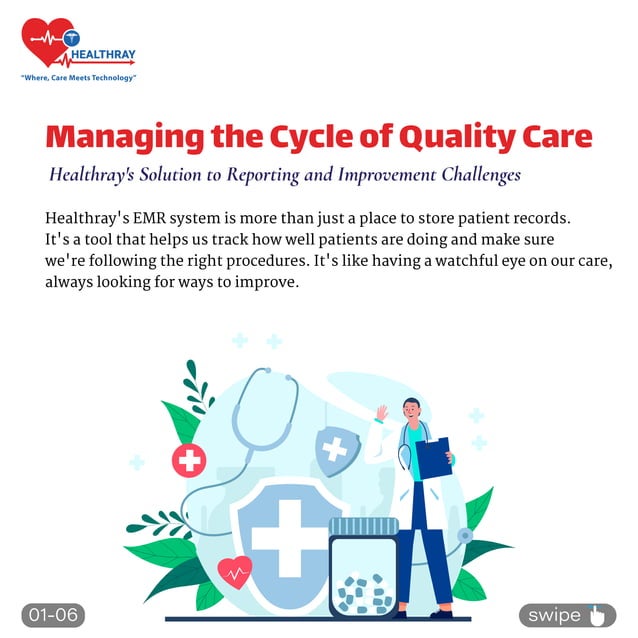 HEALTHRAY
"Where, Care Meets Technology"

Managing the Cycle of Quality Care

Healthray's Solution to Reporting and Improvement Challenges

Healthray's EMR system is more than just a place to store patient records. It's a tool that helps us track how well patients are doing and make sure we're following the right procedures. It's like having a watchful eye on our care, always looking for ways to improve.

01-06

swipe